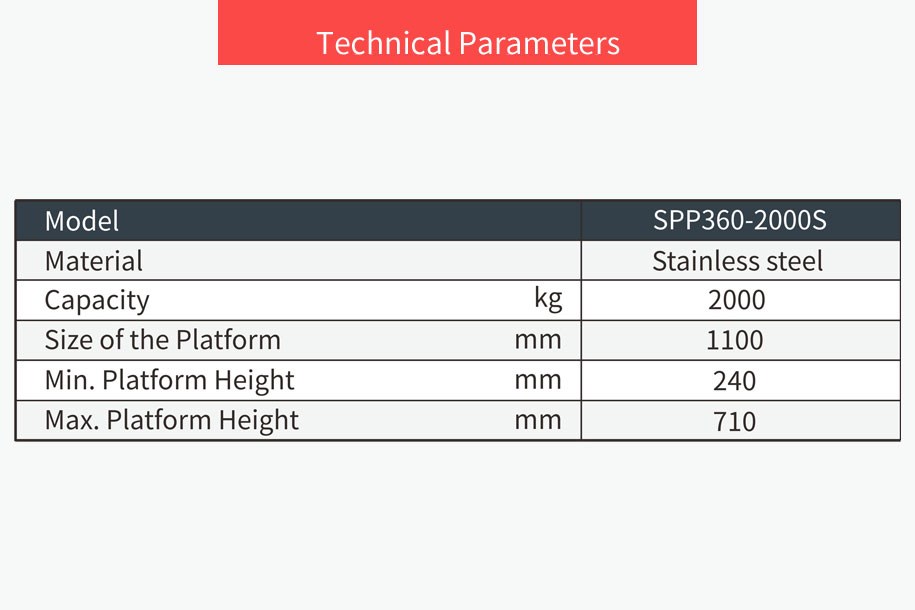 Technical Parameters

| Model | | SPP360-2000S |
|---|---|---|
| Material | | Stainless steel |
| Capacity | kg | 2000 |
| Size of the Platform | mm | 1100 |
| Min. Platform Height | mm | 240 |
| Max. Platform Height | mm | 710 |